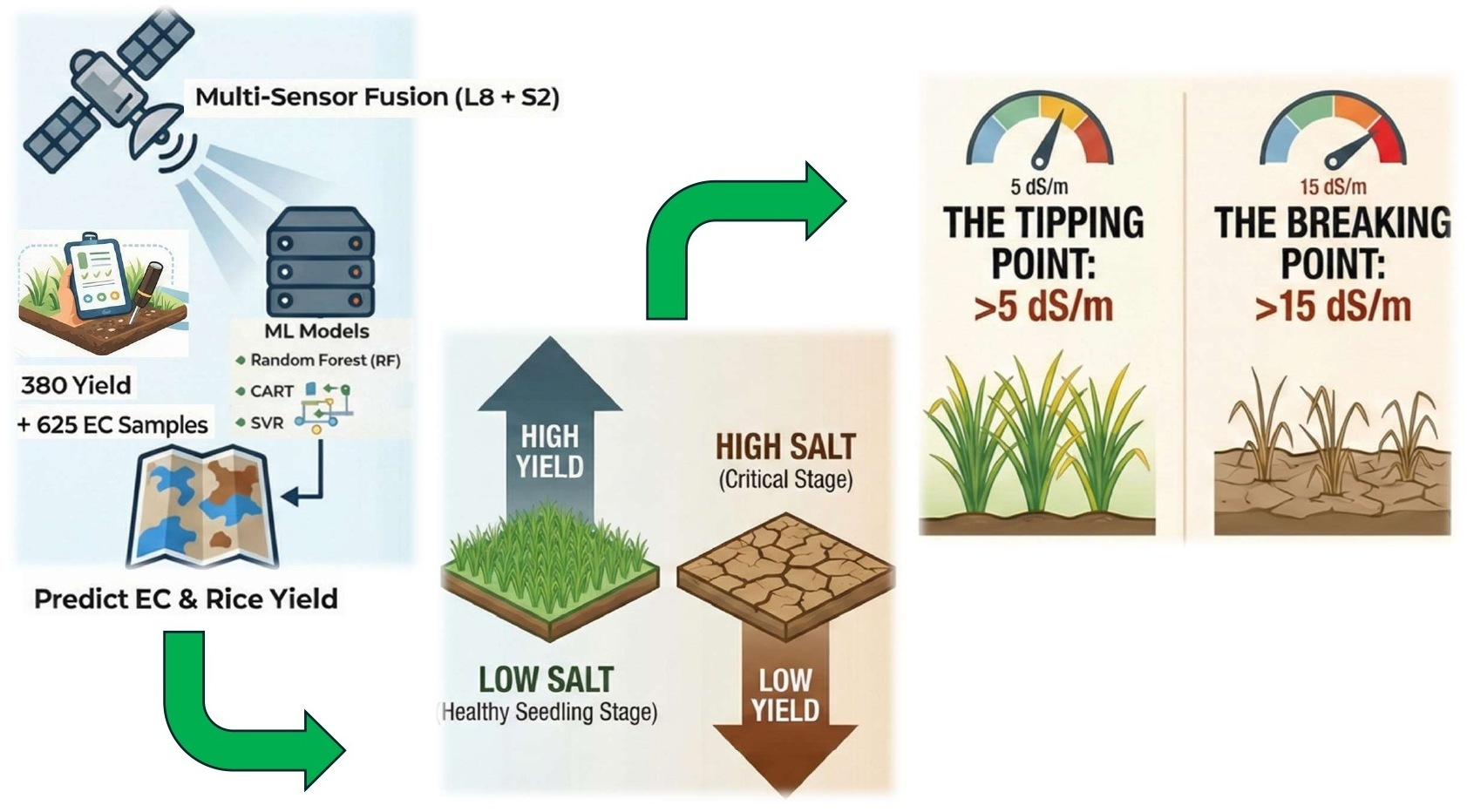 Multi-Sensor Fusion (L8 + S2)

ML Models
Random Forest (RF)
CART
SVR

380 Yield
+ 625 EC Samples

Predict EC & Rice Yield

HIGH YIELD

HIGH SALT
(Critical Stage)

LOW SALT
(Healthy Seedling Stage)

LOW YIELD

5 dS/m
THE TIPPING POINT:
>5 dS/m

15 dS/m
THE BREAKING POINT:
>15 dS/m